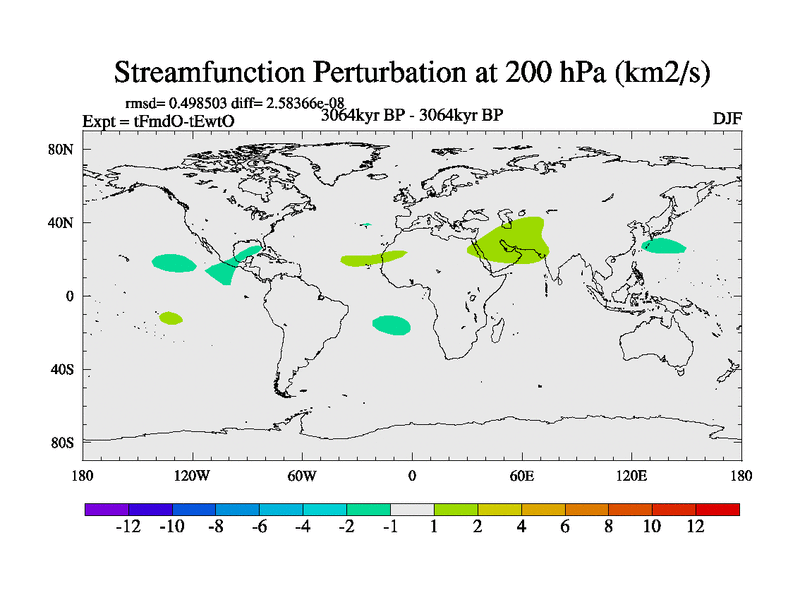 Streamfunction Perturbation at 200 hPa (km2/s)

rmsd= 0.498503 diff= 2.58366e-08
Expt = tFmdO-tEwtO
3064kyr BP - 3064kyr BP
DJF

80N
40N
0
40S
80S

180
120W
60W
0
60E
120E
180

-12
-10
-8
-6
-4
-2
-1
1
2
4
6
8
10
12